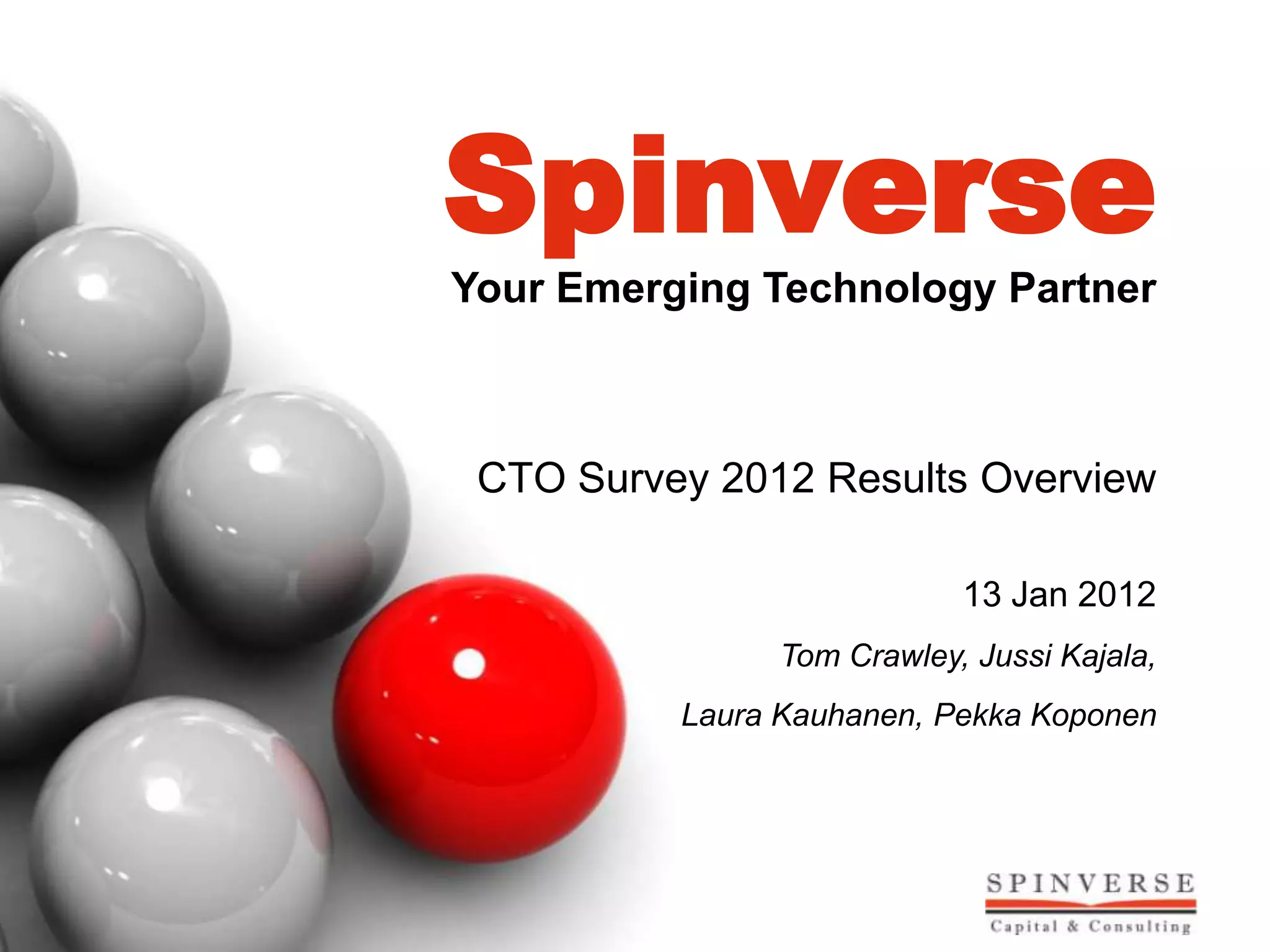 Spinverse

Your Emerging Technology Partner

CTO Survey 2012 Results Overview

13 Jan 2012

Tom Crawley, Jussi Kajala,

Laura Kauhanen, Pekka Koponen

SPINVERSE
Capital & Consulting